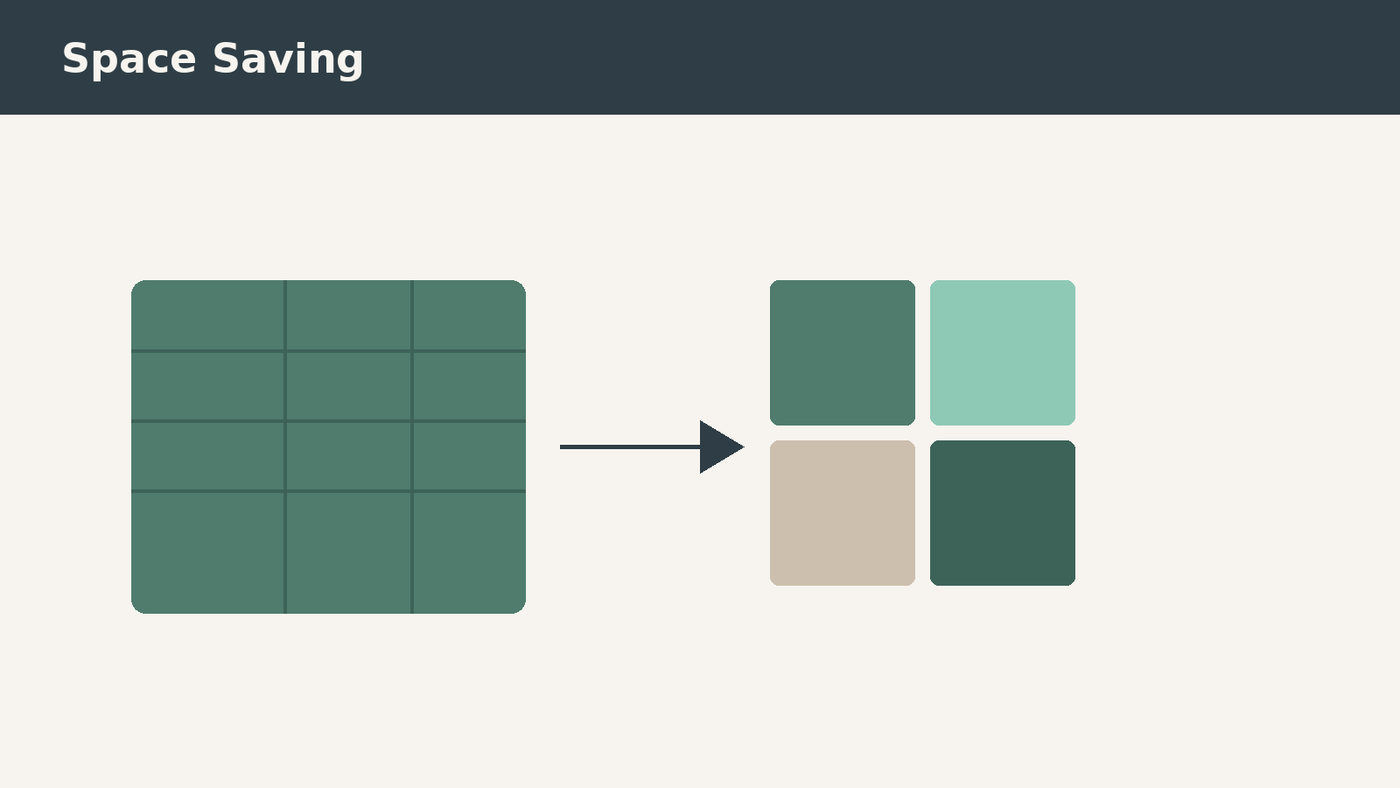 Space Saving